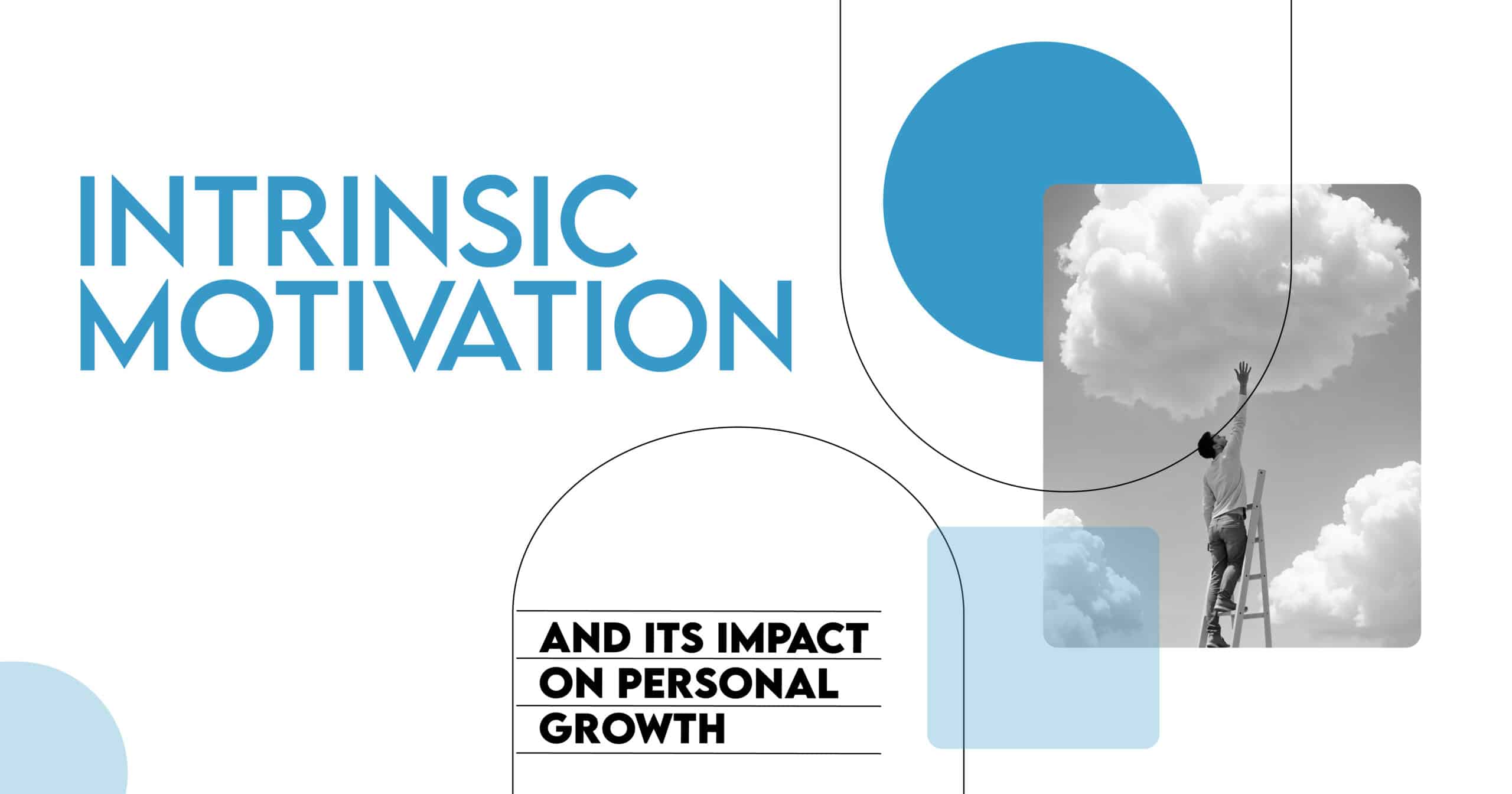 INTRINSIC MOTIVATION

AND ITS IMPACT ON PERSONAL GROWTH